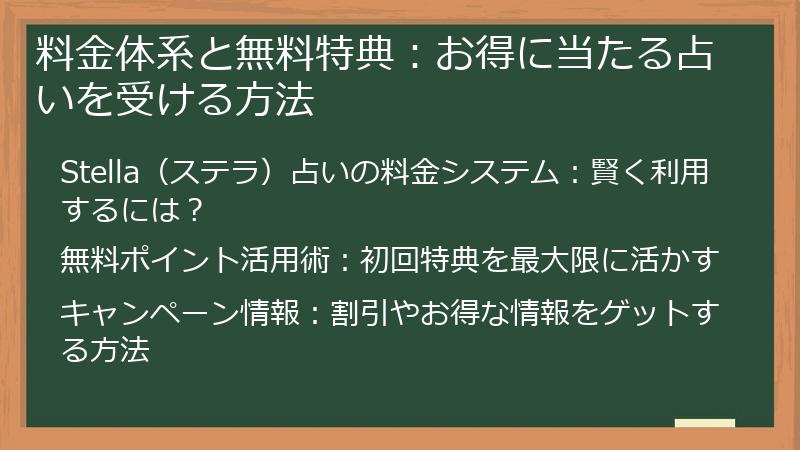 料金体系と無料特典：お得に当たる占いを受ける方法

Stella（ステラ）占いの料金システム：賢く利用するには？

無料ポイント活用術：初回特典を最大限に活かす

キャンペーン情報：割引やお得な情報をゲットする方法